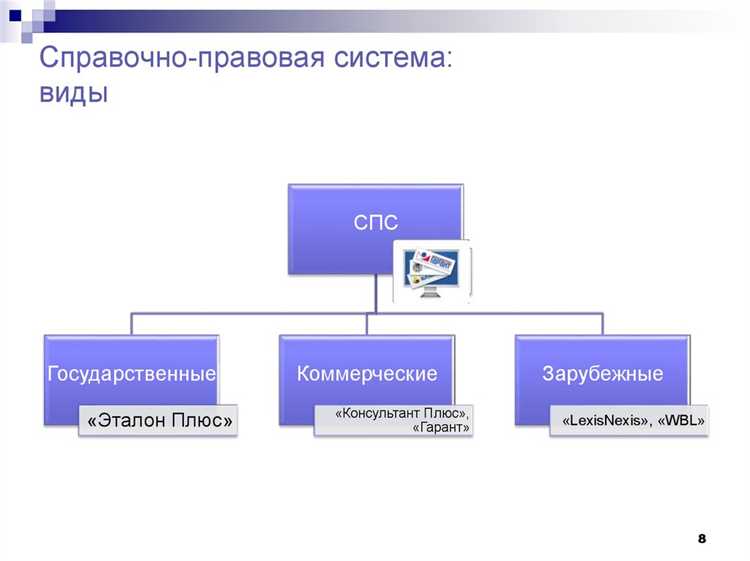 Справочно-правовая система: виды

СПС

Государственные

«Эталон Плюс»

Коммерческие

«Консультант Плюс», «Гарант»

Зарубежные

«LexisNexis», «WBL»

8